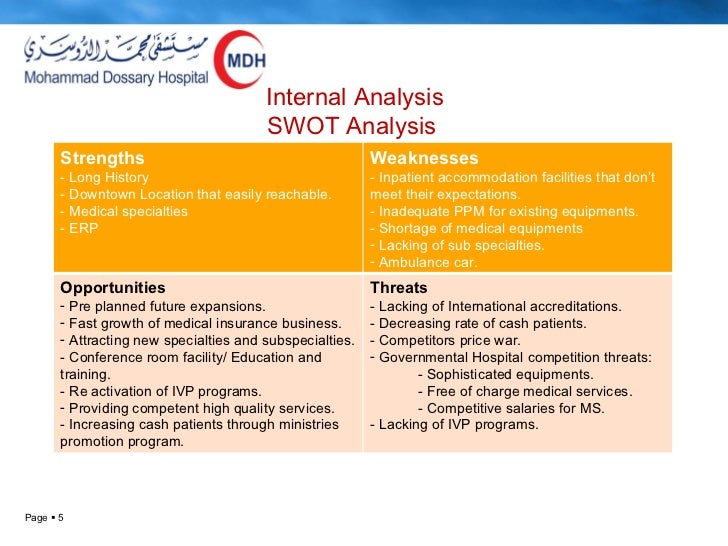 مستشفى محمد الدوسري
Mohammad Dossary Hospital
MDH

Internal Analysis
SWOT Analysis

| Strengths<br>- Long History<br>- Downtown Location that easily reachable.<br>- Medical specialties<br>- ERP | Weaknesses<br>- Inpatient accommodation facilities that don't meet their expectations.<br>- Inadequate PPM for existing equipments.<br>- Shortage of medical equipments<br>- Lacking of sub specialties.<br>- Ambulance car. |
|---|---|
| Opportunities<br>- Pre planned future expansions.<br>- Fast growth of medical insurance business.<br>- Attracting new specialties and subspecialties.<br>- Conference room facility/ Education and training.<br>- Re activation of IVP programs.<br>- Providing competent high quality services.<br>- Increasing cash patients through ministries promotion program. | Threats<br>- Lacking of International accreditations.<br>- Decreasing rate of cash patients.<br>- Competitors price war.<br>- Governmental Hospital competition threats:<br>- Sophisticated equipments.<br>- Free of charge medical services.<br>- Competitive salaries for MS.<br>- Lacking of IVP programs. |

Page ▪ 5